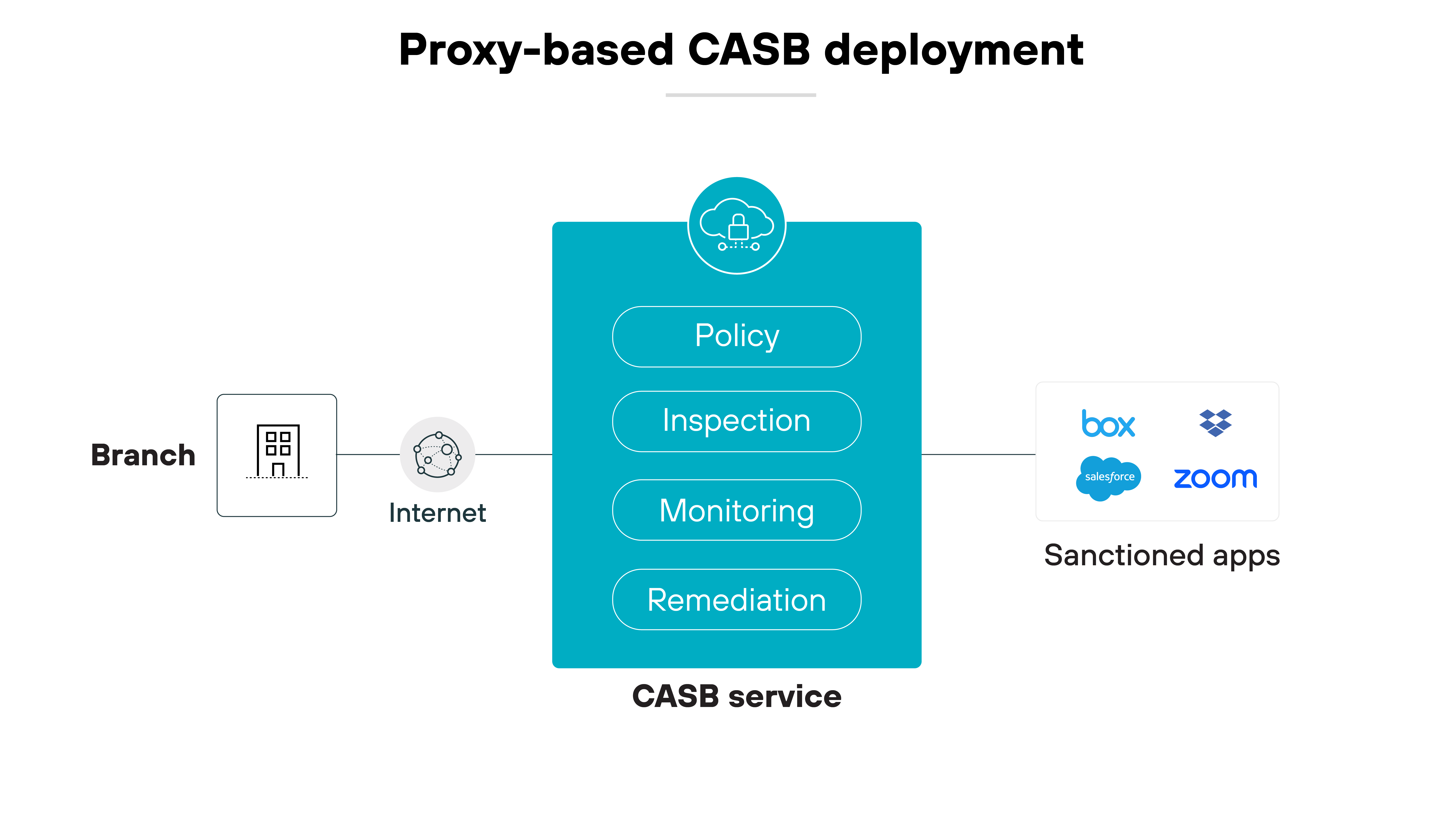 Proxy-based CASB deployment

Branch

Internet

Policy

Inspection

Monitoring

Remediation

CASB service

box

salesforce

zoom

Sanctioned apps